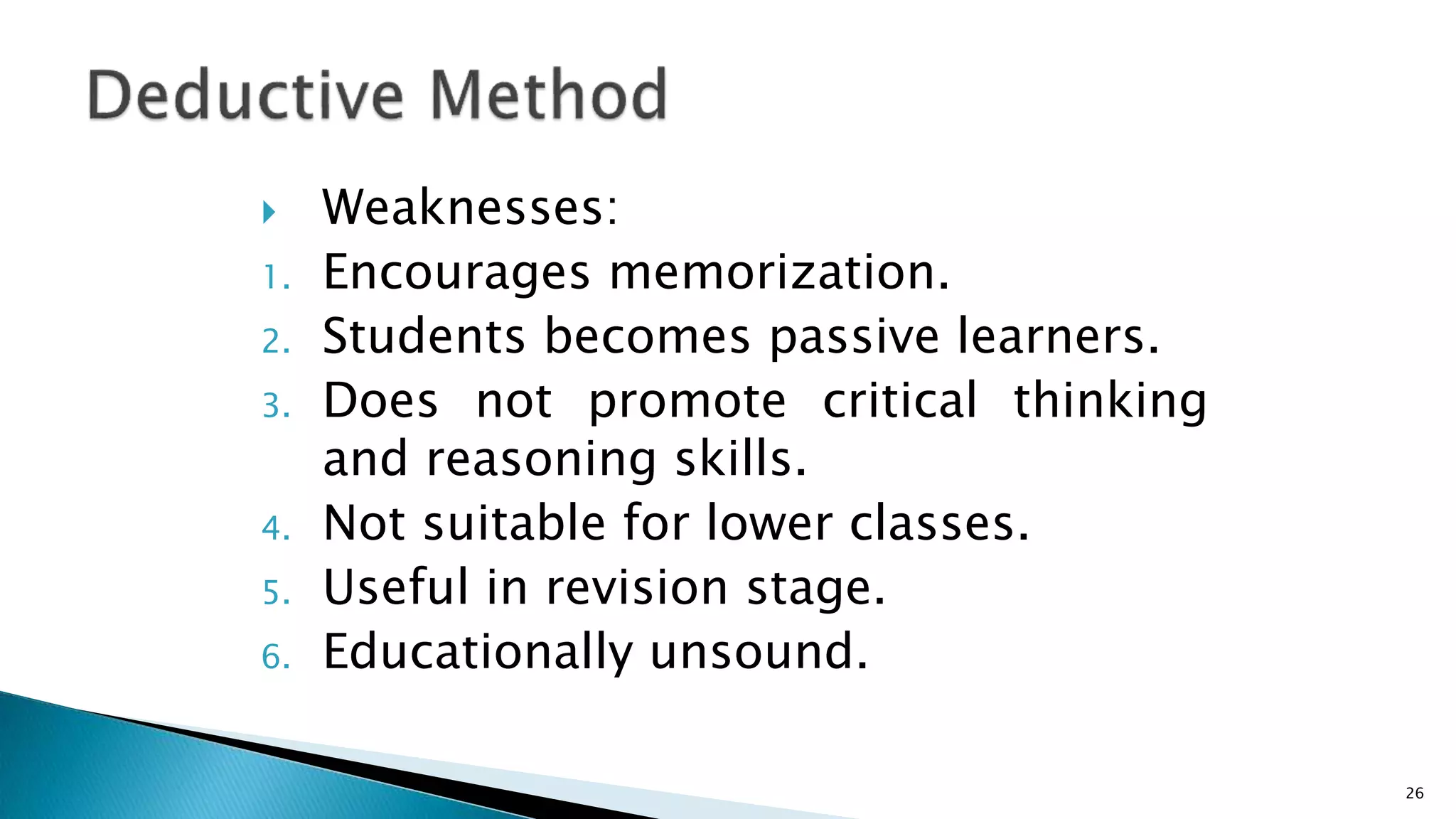 Deductive Method

Weaknesses:

1. Encourages memorization.
2. Students becomes passive learners.
3. Does not promote critical thinking and reasoning skills.
4. Not suitable for lower classes.
5. Useful in revision stage.
6. Educationally unsound.

26